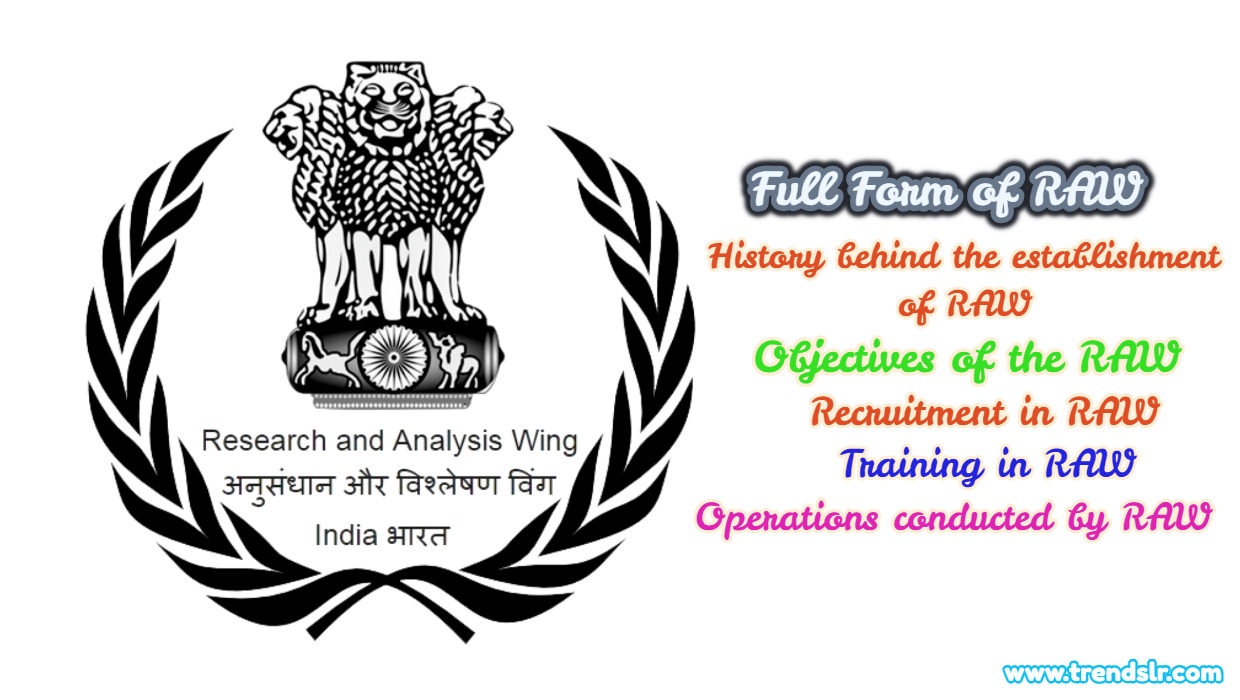 Research and Analysis Wing
अनुसंधान और विश्लेषण विंग
India भारत

Full Form of RAW

History behind the establishment of RAW

Objectives of the RAW

Recruitment in RAW

Training in RAW

Operations conducted by RAW

www.trendslr.com